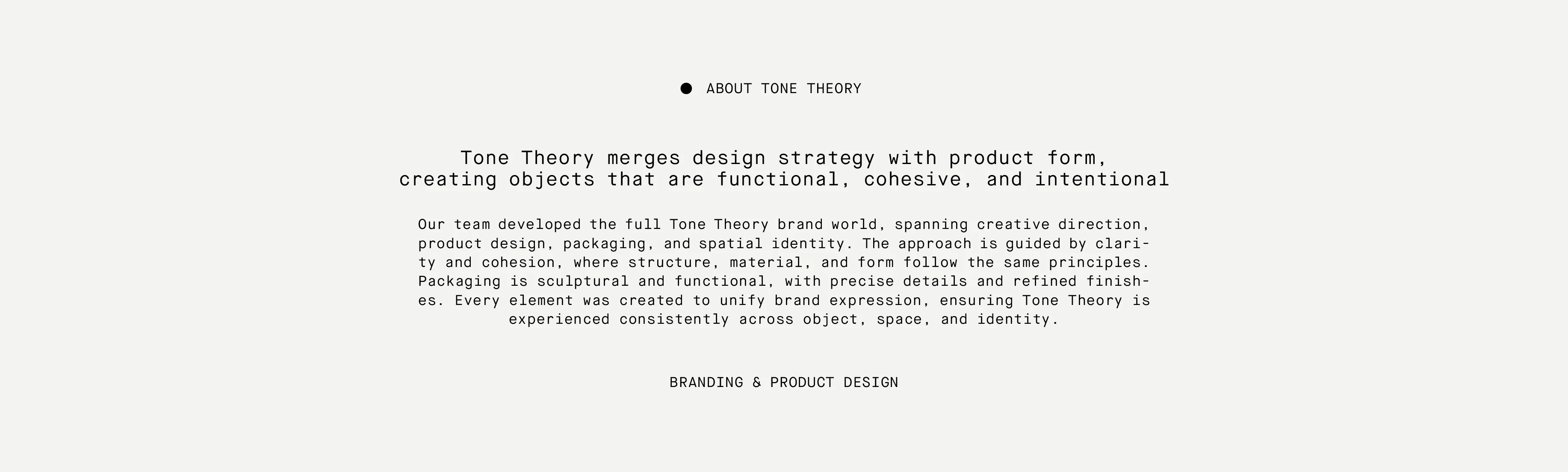 ABOUT TONE THEORY

Tone Theory merges design strategy with product form, creating objects that are functional, cohesive, and intentional

Our team developed the full Tone Theory brand world, spanning creative direction, product design, packaging, and spatial identity. The approach is guided by clarity and cohesion, where structure, material, and form follow the same principles. Packaging is sculptural and functional, with precise details and refined finishes. Every element was created to unify brand expression, ensuring Tone Theory is experienced consistently across object, space, and identity.

BRANDING & PRODUCT DESIGN